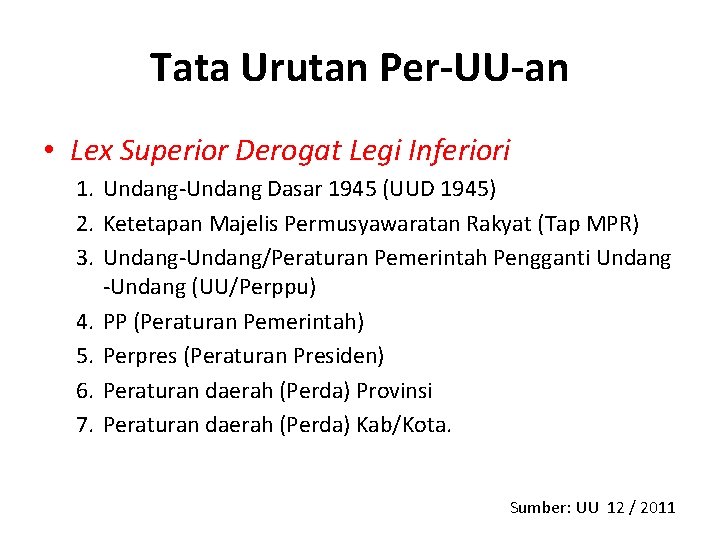 Tata Urutan Per-UU-an

• Lex Superior Derogat Legi Inferiori

1. Undang-Undang Dasar 1945 (UUD 1945)
2. Ketetapan Majelis Permusyawaratan Rakyat (Tap MPR)
3. Undang-Undang/Peraturan Pemerintah Pengganti Undang -Undang (UU/Perppu)
4. PP (Peraturan Pemerintah)
5. Perpres (Peraturan Presiden)
6. Peraturan daerah (Perda) Provinsi
7. Peraturan daerah (Perda) Kab/Kota.

Sumber: UU 12 / 2011